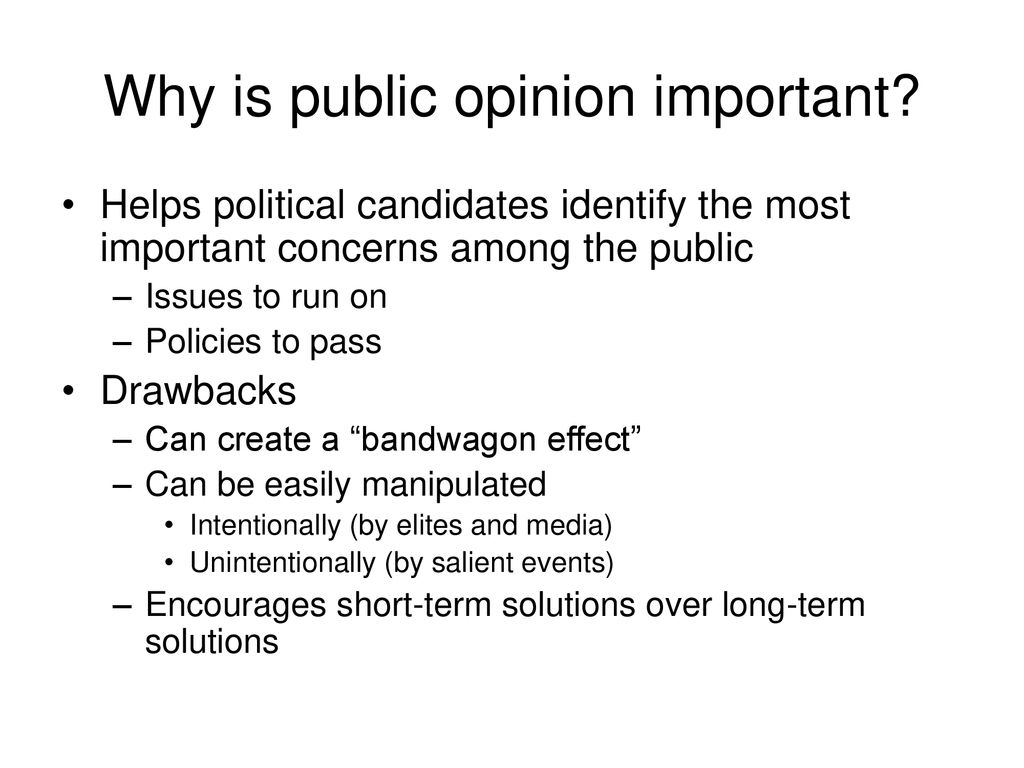 Why is public opinion important?

• Helps political candidates identify the most important concerns among the public
– Issues to run on
– Policies to pass
• Drawbacks
– Can create a “bandwagon effect”
– Can be easily manipulated
• Intentionally (by elites and media)
• Unintentionally (by salient events)
– Encourages short-term solutions over long-term solutions